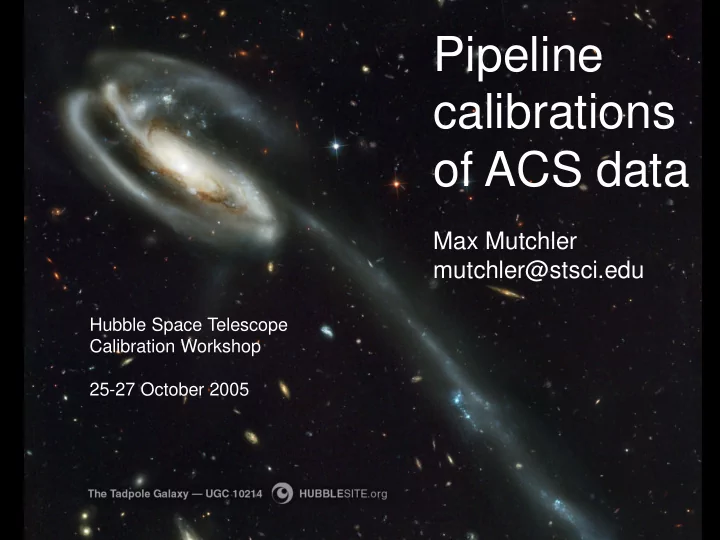 Pipeline calibrations of ACS data

Max Mutchler
mutchler@stsci.edu

Hubble Space Telescope
Calibration Workshop

25-27 October 2005

The Tadpole Galaxy — UGC 10214 HUBBLESITE.org